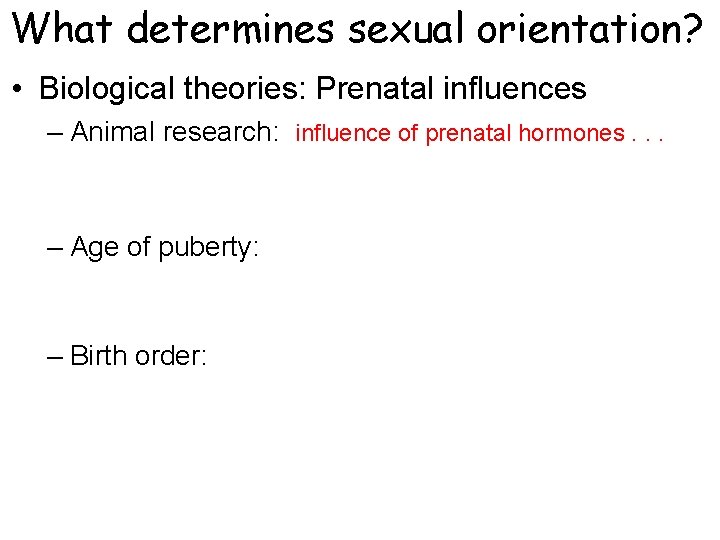 What determines sexual orientation?

• Biological theories: Prenatal influences

– Animal research: influence of prenatal hormones . . .

– Age of puberty:

– Birth order: